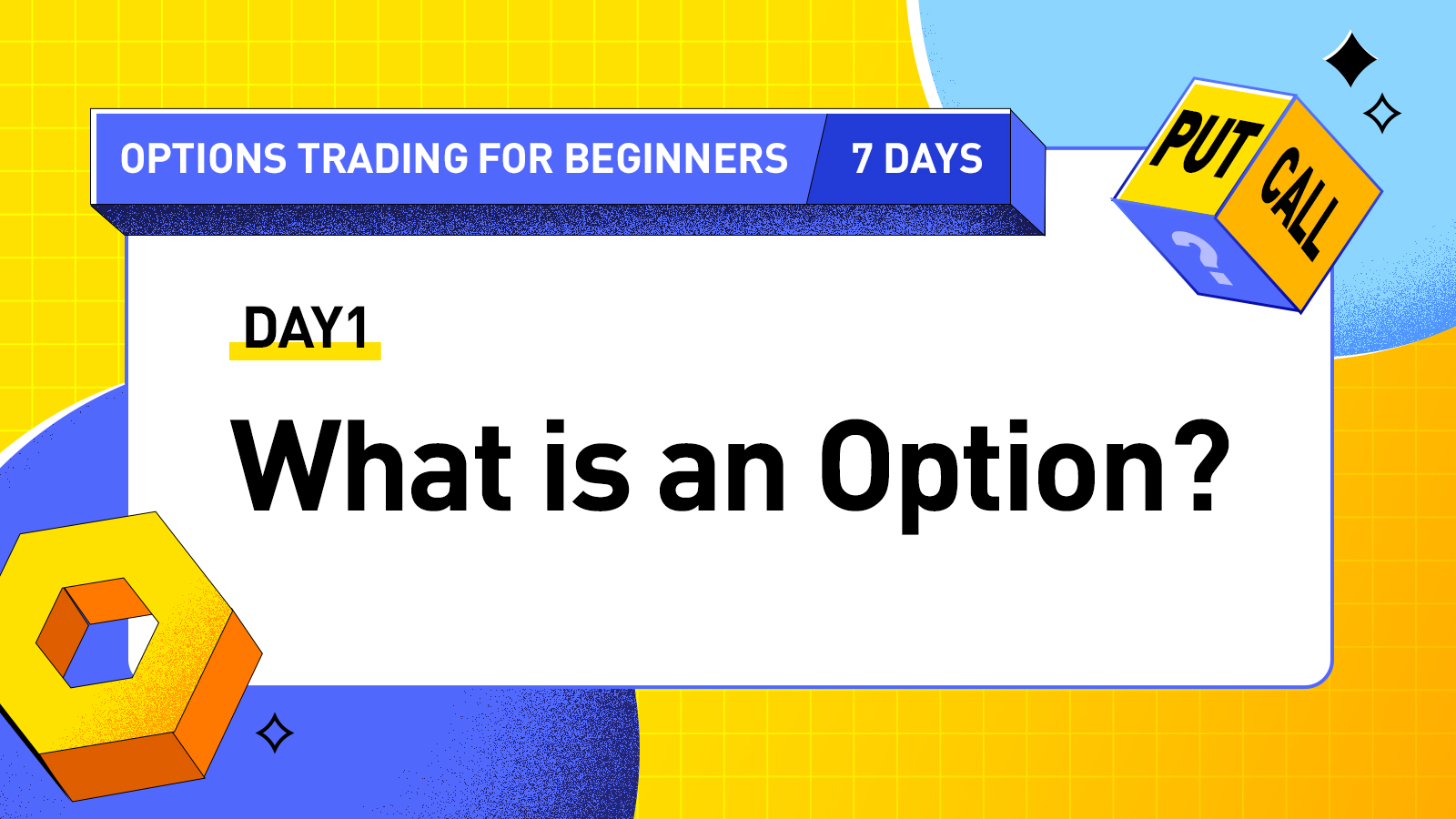 OPTIONS TRADING FOR BEGINNERS
7 DAYS

PUT
CALL
?

DAY1

What is an Option?